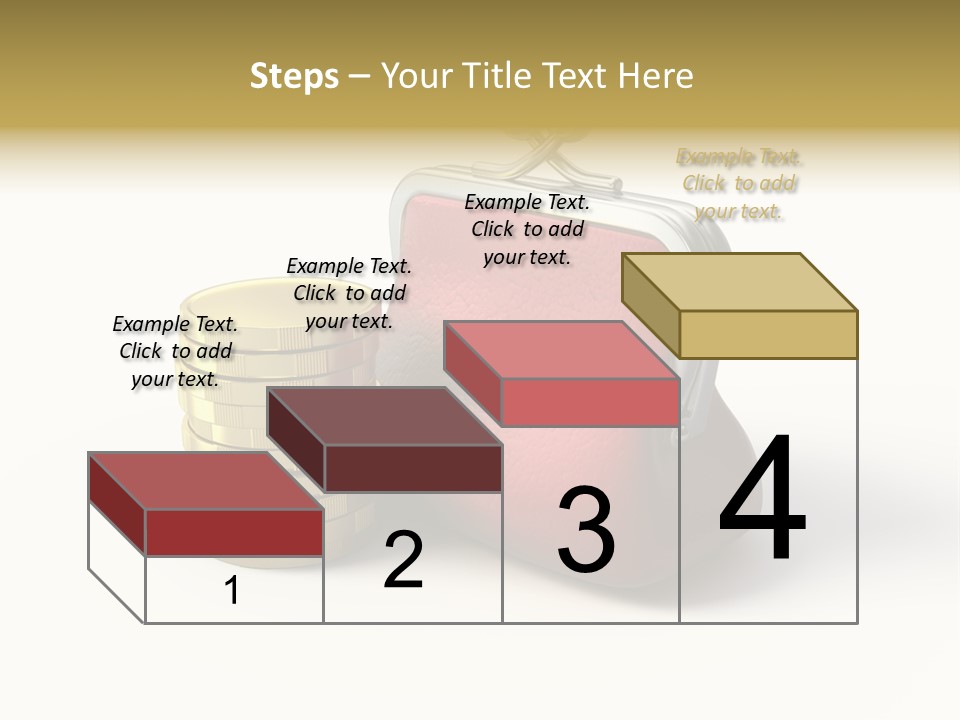 Steps – Your Title Text Here

Example Text. Click to add your text.

Example Text. Click to add your text.

Example Text. Click to add your text.

Example Text. Click to add your text.

1

2

3

4